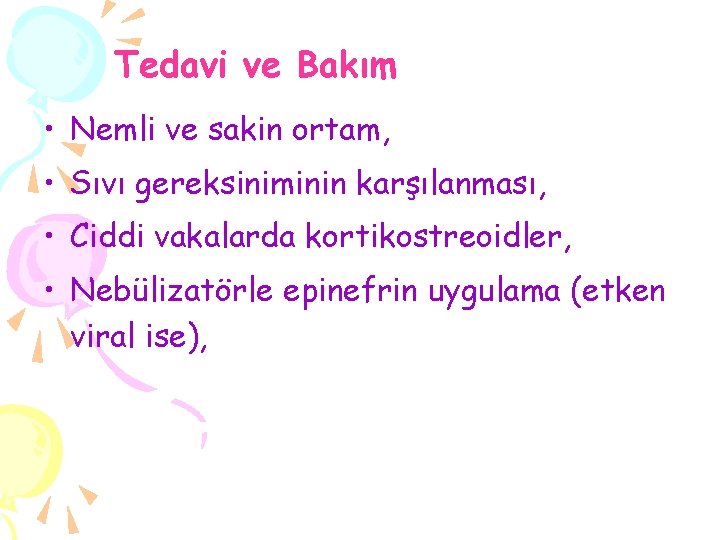 Tedavi ve Bakım

• Nemli ve sakin ortam,

• Sıvı gereksiniminin karşılanması,

• Ciddi vakalarda kortikostreoidler,

• Nebülizatörle epinefrin uygulama (etken viral ise),